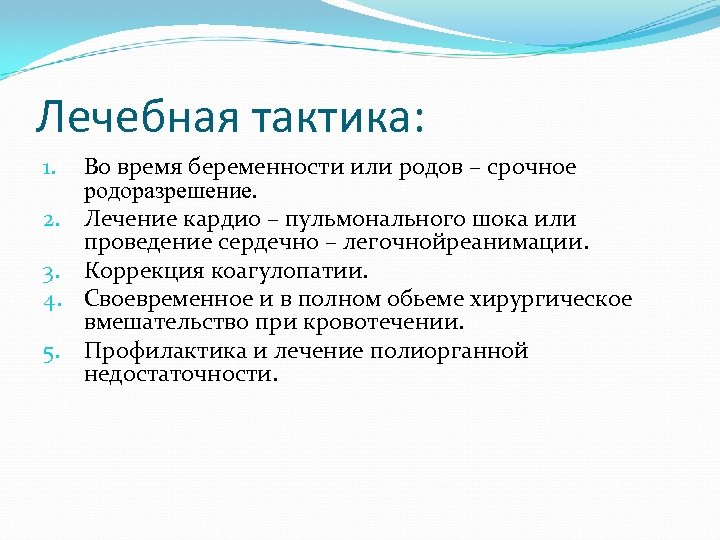 Лечебная тактика:

1. Во время беременности или родов – срочное родоразрешение.
2. Лечение кардио – пульмонального шока или проведение сердечно – легочнойреанимации.
3. Коррекция коагулопатии.
4. Своевременное и в полном обьеме хирургическое вмешательство при кровотечении.
5. Профилактика и лечение полиорганной недостаточности.